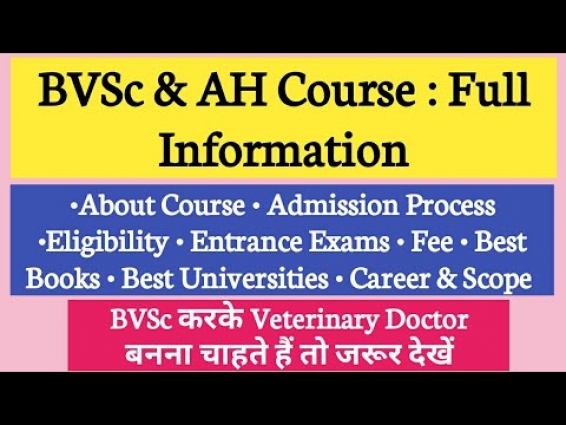 BVSc & AH Course : Full Information

•About Course • Admission Process •Eligibility • Entrance Exams • Fee • Best Books • Best Universities • Career & Scope

BVSc करके Veterinary Doctor बनना चाहते हैं तो जरूर देखें